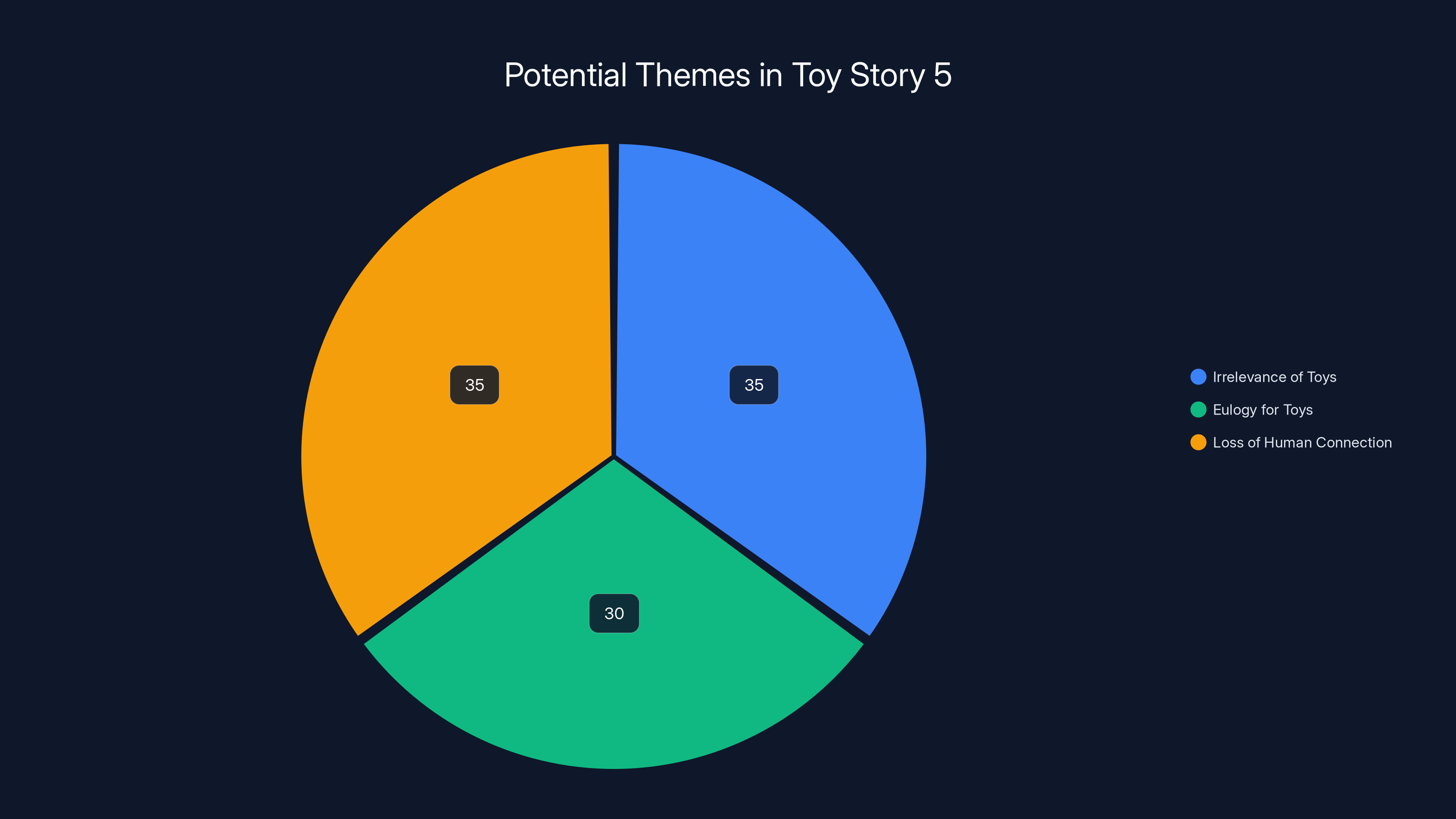 Potential Themes in Toy Story 5

35

35

30

Irrelevance of Toys
Eulogy for Toys
Loss of Human Connection